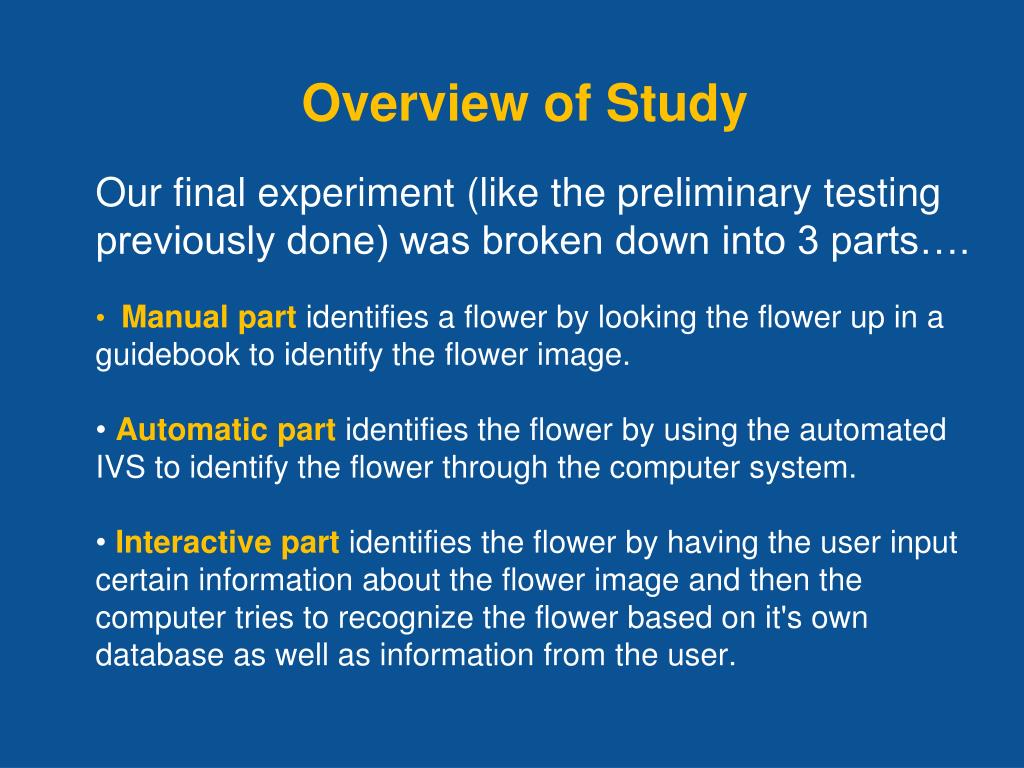 Overview of Study

Our final experiment (like the preliminary testing previously done) was broken down into 3 parts….

• Manual part identifies a flower by looking the flower up in a guidebook to identify the flower image.

• Automatic part identifies the flower by using the automated IVS to identify the flower through the computer system.

• Interactive part identifies the flower by having the user input certain information about the flower image and then the computer tries to recognize the flower based on it's own database as well as information from the user.